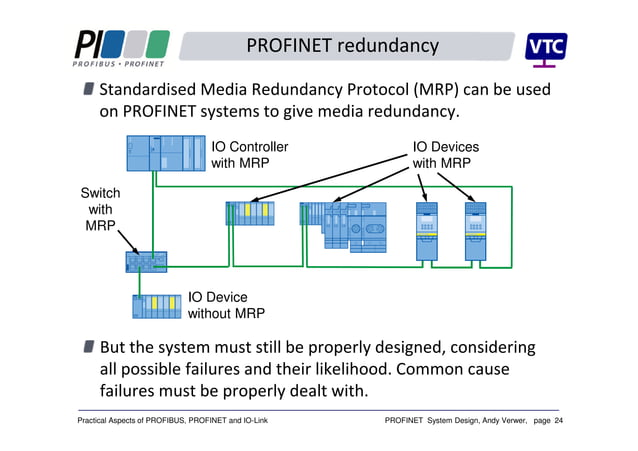 PI
PROFIBUS • PROFINET

PROFINET redundancy

VTC

Standardised Media Redundancy Protocol (MRP) can be used on PROFINET systems to give media redundancy.

IO Controller with MRP

IO Devices with MRP

Switch with MRP

IO Device without MRP

But the system must still be properly designed, considering all possible failures and their likelihood. Common cause failures must be properly dealt with.

Practical Aspects of PROFIBUS, PROFINET and IO-Link

PROFINET System Design, Andy Verwer, page 24